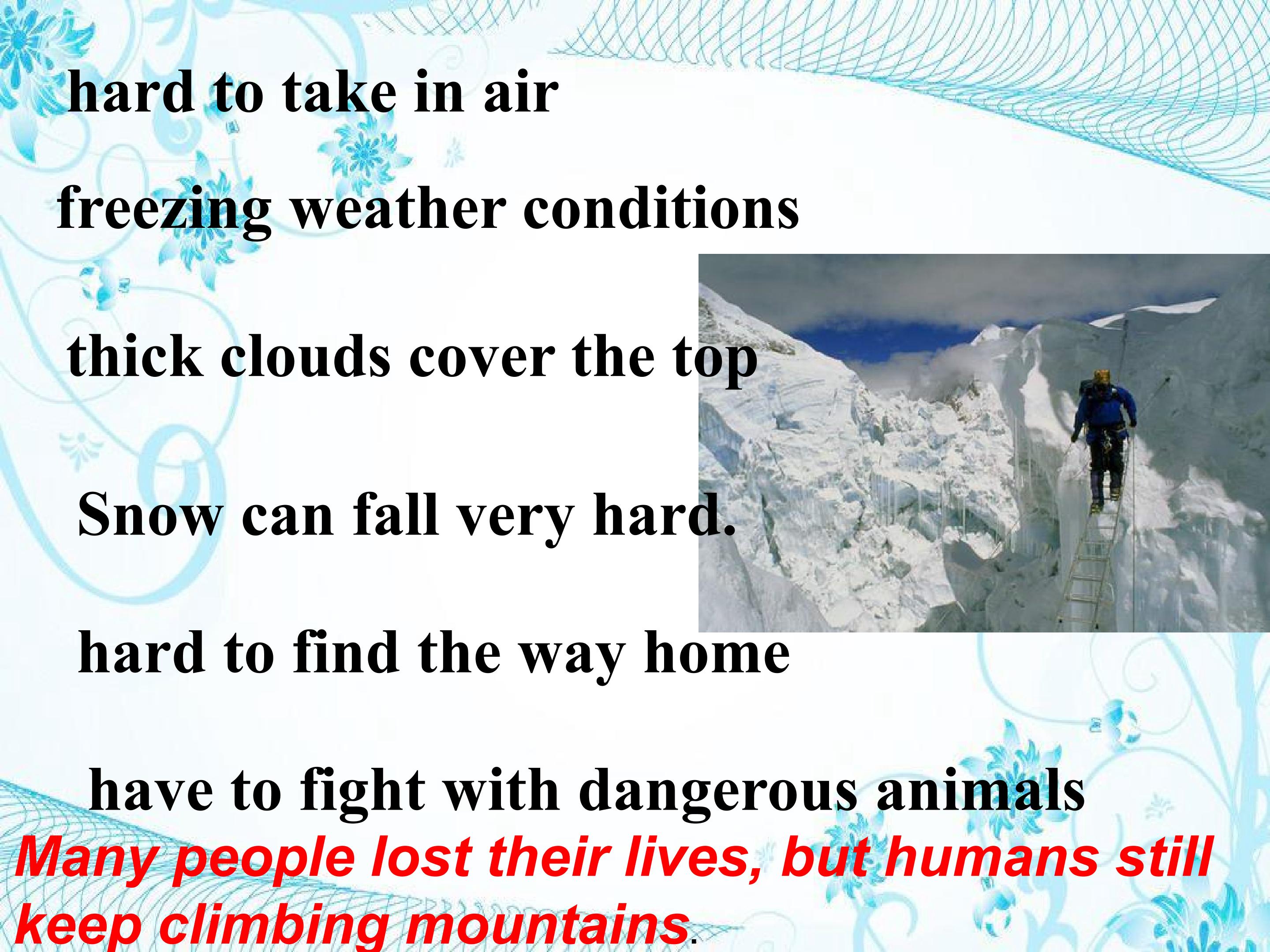 hard to take in air

freezing weather conditions

thick clouds cover the top

Snow can fall very hard.

hard to find the way home

have to fight with dangerous animals

Many people lost their lives, but humans still keep climbing mountains.